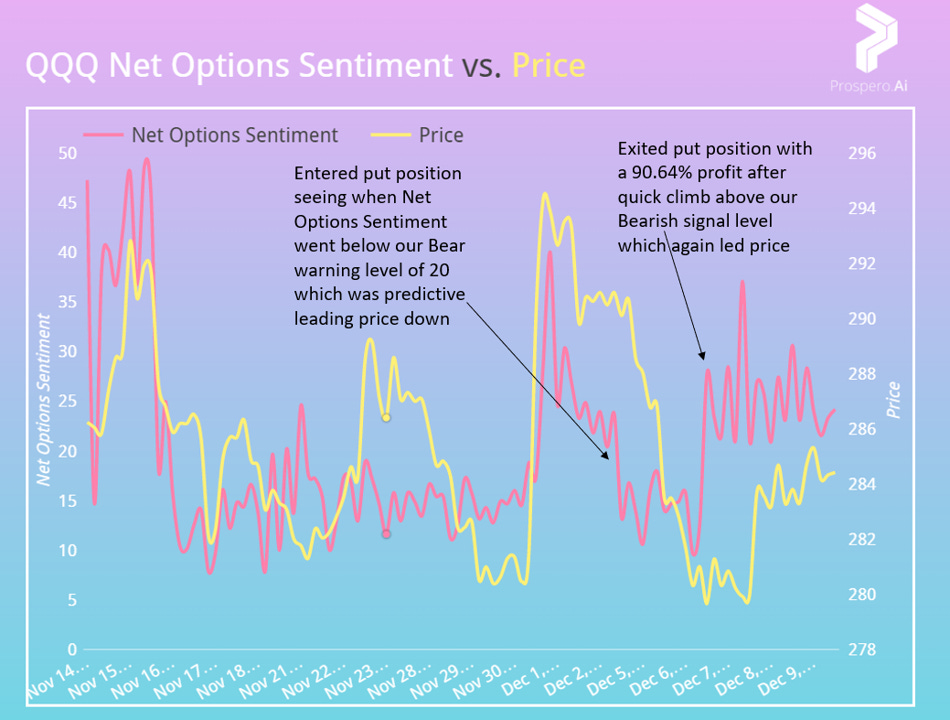 QQQ Net Options Sentiment vs. Price

Prospero.Ai

Net Options Sentiment Price

Entered put position seeing when Net Options Sentiment went below our Bear warning level of 20 which was predictive leading price down

Exited put position with a 90.64% profit after quick climb above our Bearish signal level which again led price

Net Options Sentiment

50
45
40
35
30
25
20
15
10
5
0

Price

296
294
292
290
288
286
284
282
280
278

Nov 14… Nov 15… Nov 16… Nov 17… Nov 18… Nov 21… Nov 22… Nov 23… Nov 28… Nov 29… Nov 30… Dec 1,… Dec 2,… Dec 5,… Dec 6,… Dec 7,… Dec 8,… Dec 9,…